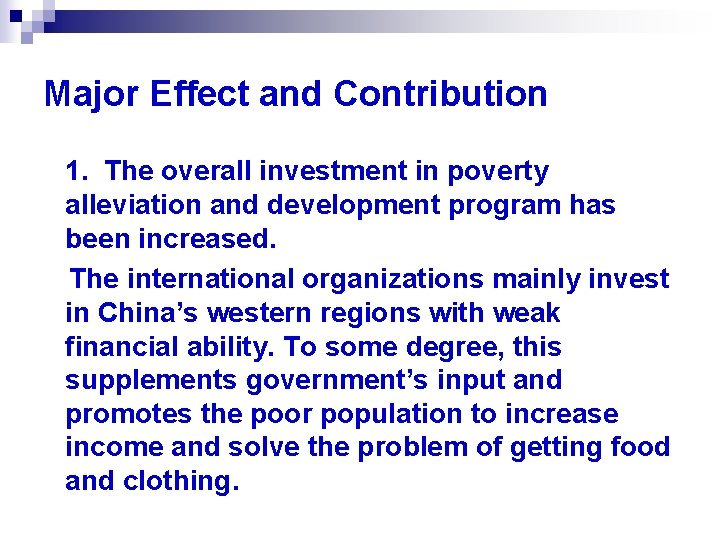 Major Effect and Contribution

1. The overall investment in poverty alleviation and development program has been increased.

The international organizations mainly invest in China’s western regions with weak financial ability. To some degree, this supplements government’s input and promotes the poor population to increase income and solve the problem of getting food and clothing.